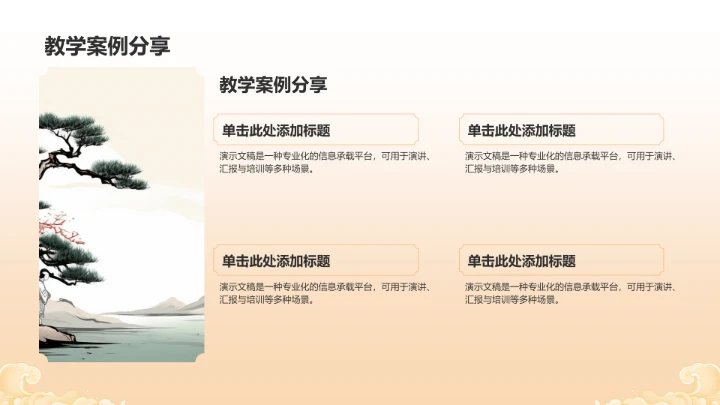 教学案例分享

教学案例分享

单击此处添加标题

演示文稿是一种专业化的信息承载平台，可用于演讲、汇报与培训等多种场景。

单击此处添加标题

演示文稿是一种专业化的信息承载平台，可用于演讲、汇报与培训等多种场景。

单击此处添加标题

演示文稿是一种专业化的信息承载平台，可用于演讲、汇报与培训等多种场景。

单击此处添加标题

演示文稿是一种专业化的信息承载平台，可用于演讲、汇报与培训等多种场景。